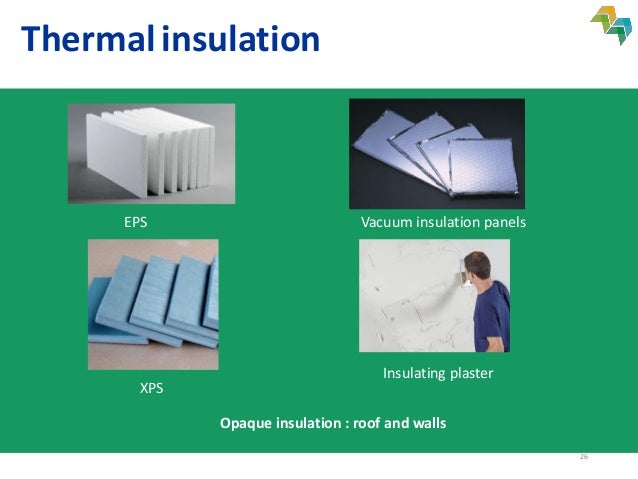 Thermal insulation

EPS

Vacuum insulation panels

XPS

Insulating plaster

Opaque insulation : roof and walls

26